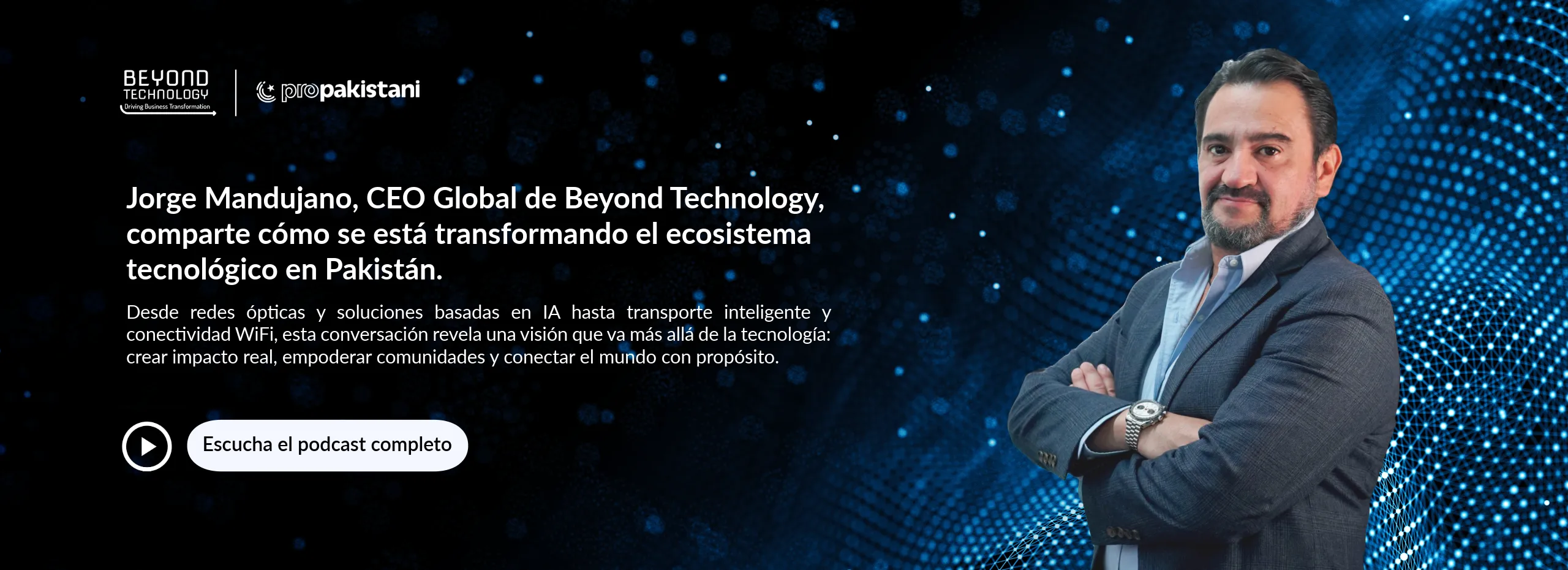 BEYOND TECHNOLOGY
Driving Business Transformation

propakistani

Jorge Mandujano, CEO Global de Beyond Technology, comparte cómo se está transformando el ecosistema tecnológico en Pakistán.

Desde redes ópticas y soluciones basadas en IA hasta transporte inteligente y conectividad WiFi, esta conversación revela una visión que va más allá de la tecnología: crear impacto real, empoderar comunidades y conectar el mundo con propósito.

Escucha el podcast completo